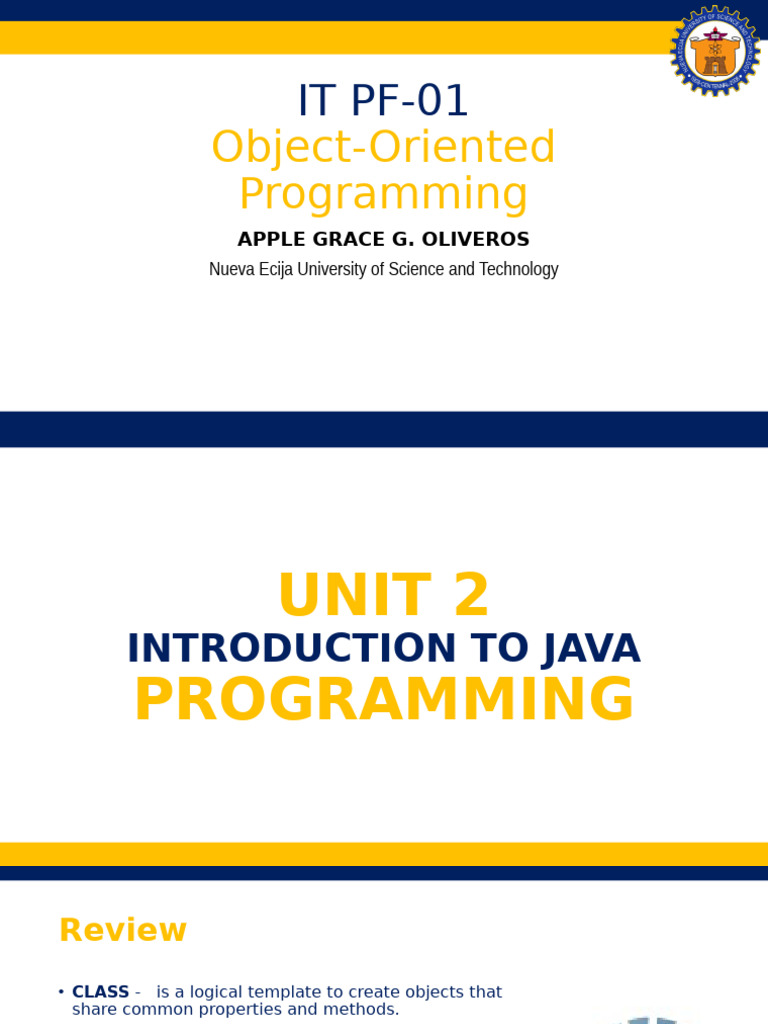 IT PF-01
Object-Oriented Programming

APPLE GRACE G. OLIVEROS

Nueva Ecija University of Science and Technology

UNIT 2
INTRODUCTION TO JAVA
PROGRAMMING

Review

• CLASS - is a logical template to create objects that share common properties and methods.